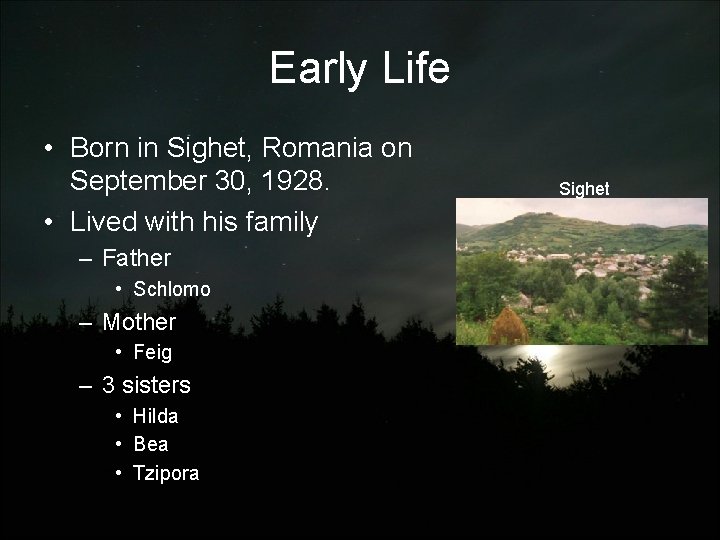 Early Life

• Born in Sighet, Romania on September 30, 1928.
• Lived with his family
– Father
• Schlomo
– Mother
• Feig
– 3 sisters
• Hilda
• Bea
• Tzipora

Sighet